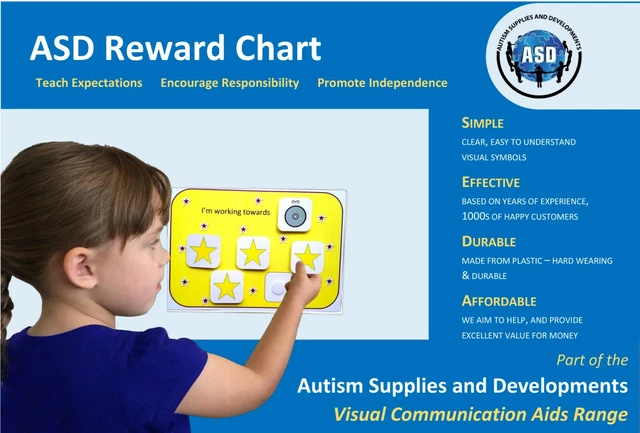 ASD Reward Chart

Teach Expectations Encourage Responsibility Promote Independence

AUTISM SUPPLIES AND DEVELOPMENTS
ASD

I'm working towards

DVD

SIMPLE
CLEAR, EASY TO UNDERSTAND VISUAL SYMBOLS

EFFECTIVE
BASED ON YEARS OF EXPERIENCE, 1000S OF HAPPY CUSTOMERS

DURABLE
MADE FROM PLASTIC – HARD WEARING & DURABLE

AFFORDABLE
WE AIM TO HELP, AND PROVIDE EXCELLENT VALUE FOR MONEY

Part of the
Autism Supplies and Developments
Visual Communication Aids Range